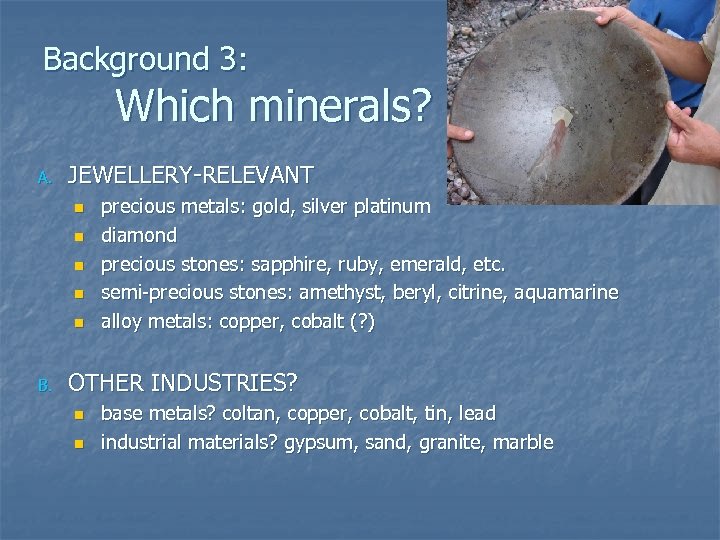 Background 3:
Which minerals?

A. JEWELLERY-RELEVANT
- precious metals: gold, silver platinum
- diamond
- precious stones: sapphire, ruby, emerald, etc.
- semi-precious stones: amethyst, beryl, citrine, aquamarine
- alloy metals: copper, cobalt (?)

B. OTHER INDUSTRIES?
- base metals? coltan, copper, cobalt, tin, lead
- industrial materials? gypsum, sand, granite, marble